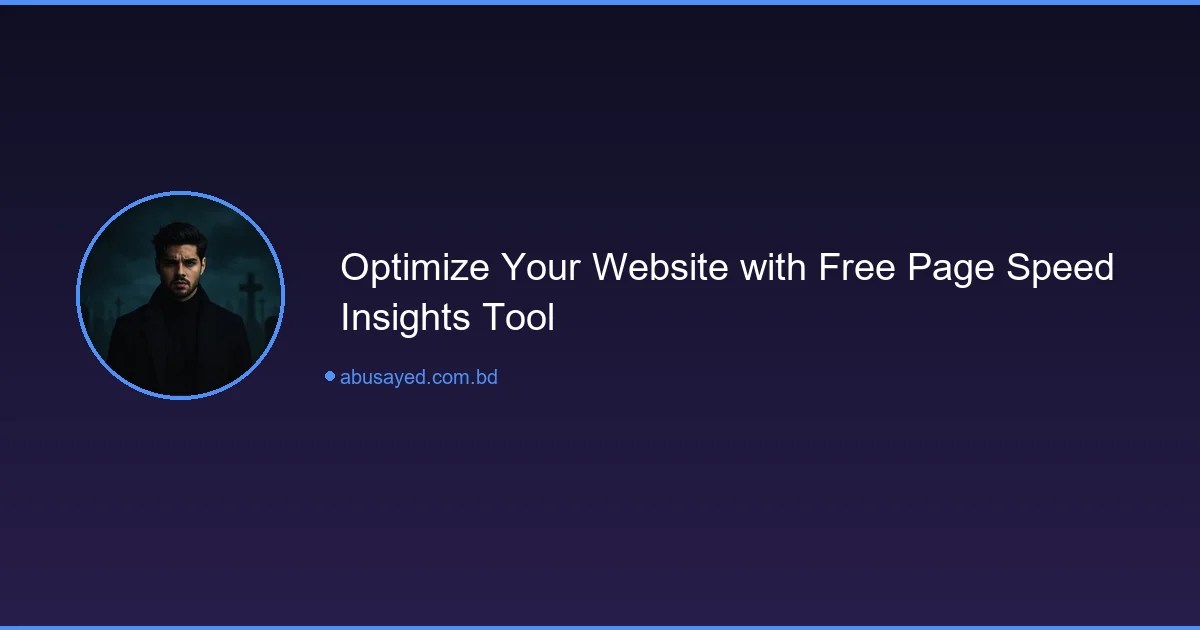 Optimize Your Website with Free Page Speed Insights Tool

abusayed.com.bd